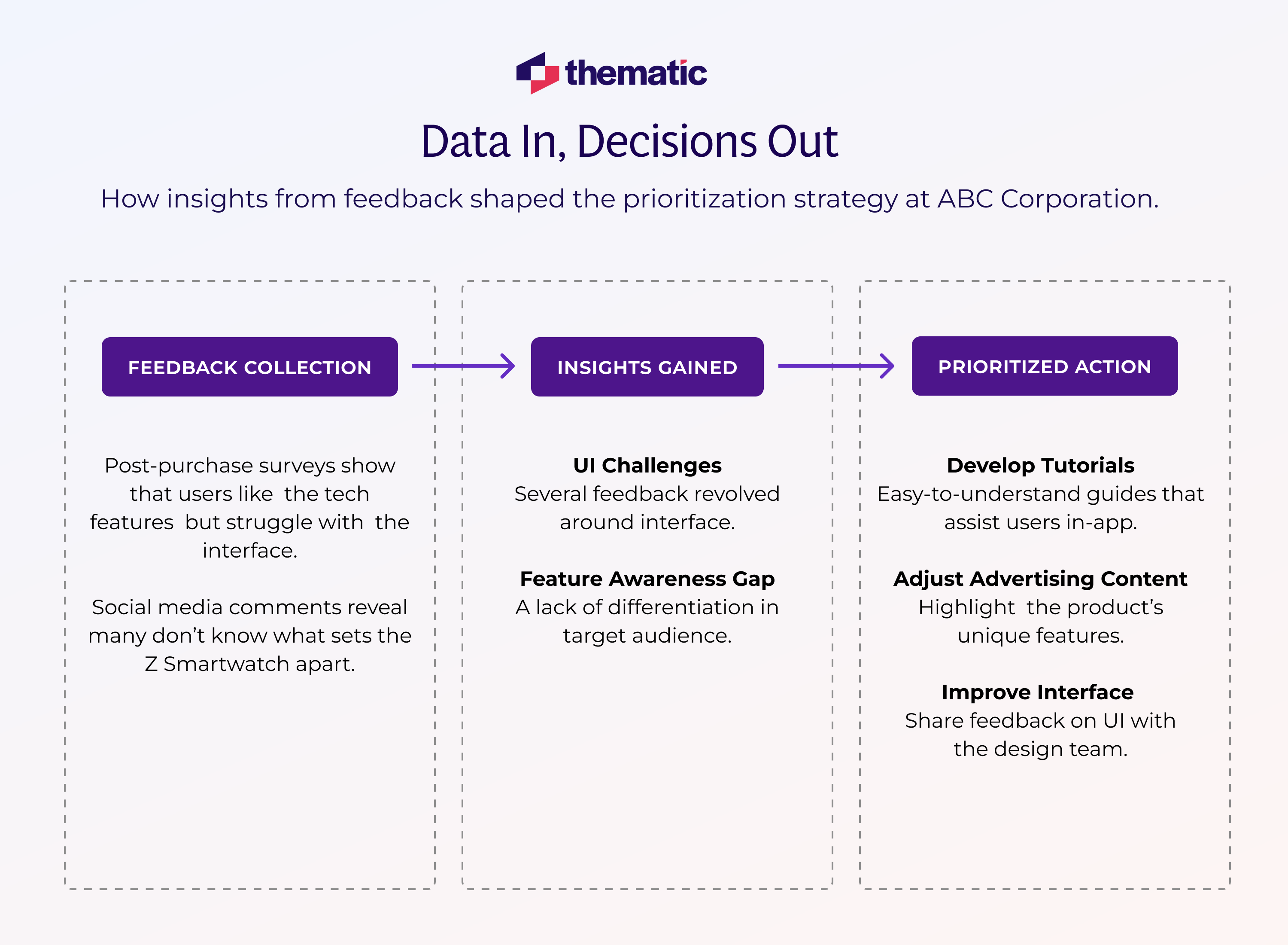 thematic

Data In, Decisions Out

How insights from feedback shaped the prioritization strategy at ABC Corporation.

FEEDBACK COLLECTION

Post-purchase surveys show that users like the tech features but struggle with the interface.

Social media comments reveal many don't know what sets the Z Smartwatch apart.

INSIGHTS GAINED

UI Challenges
Several feedback revolved around interface.

Feature Awareness Gap
A lack of differentiation in target audience.

PRIORITIZED ACTION

Develop Tutorials
Easy-to-understand guides that assist users in-app.

Adjust Advertising Content
Highlight the product's unique features.

Improve Interface
Share feedback on UI with the design team.